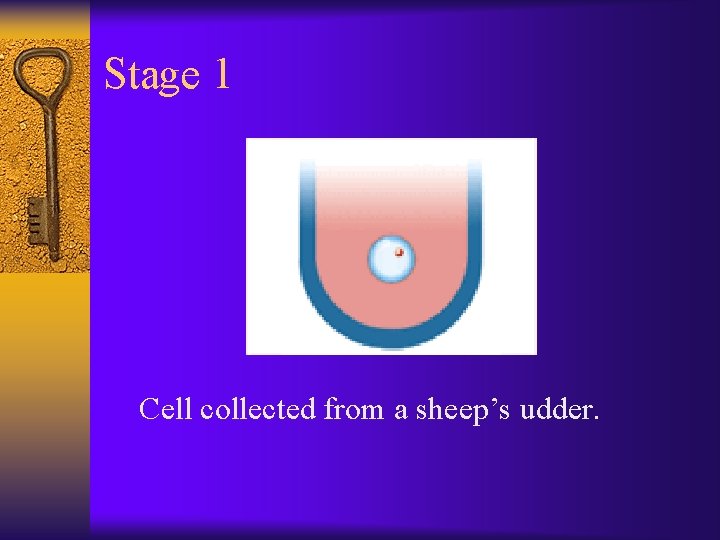 Stage 1

Cell collected from a sheep’s udder.